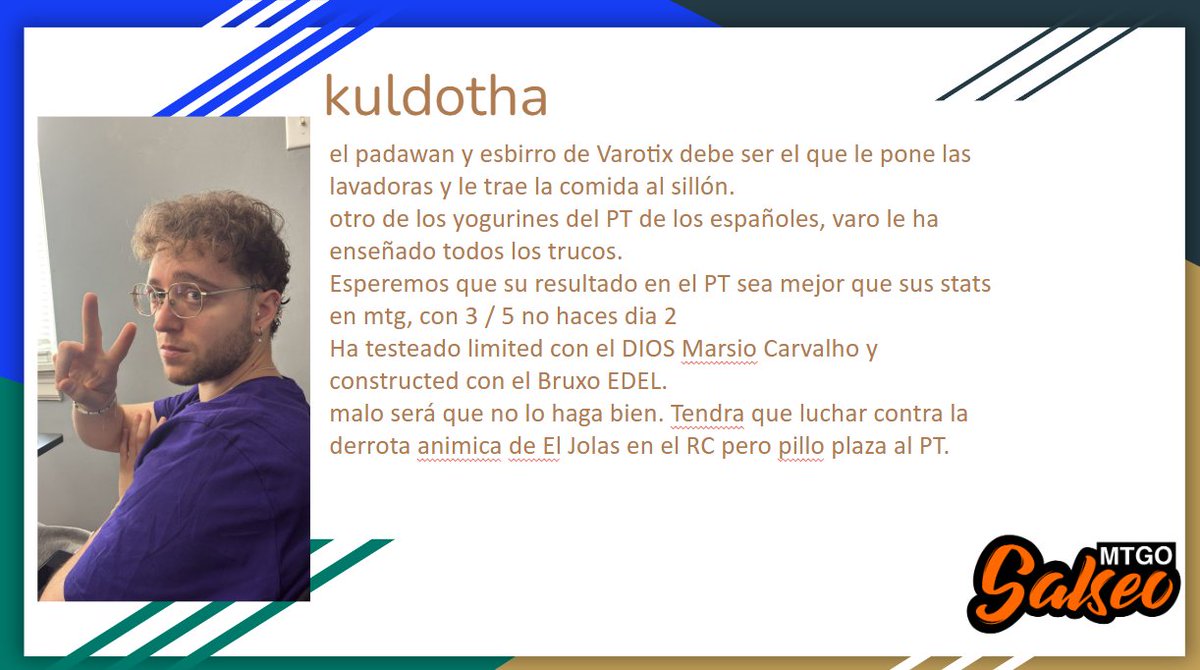 kuldotha

el padawan y esbirro de Varotix debe ser el que le pone las lavadoras y le trae la comida al sillón.
otro de los yogurines del PT de los españoles, varo le ha enseñado todos los trucos.
Esperemos que su resultado en el PT sea mejor que sus stats en mtg, con 3 / 5 no haces dia 2
Ha testeado limited con el DIOS Marsio Carvalho y constructed con el Bruxo EDEL.
malo será que no lo haga bien. Tendra que luchar contra la derrota animica de El Jolas en el RC pero pillo plaza al PT.

MTGO
Salseo